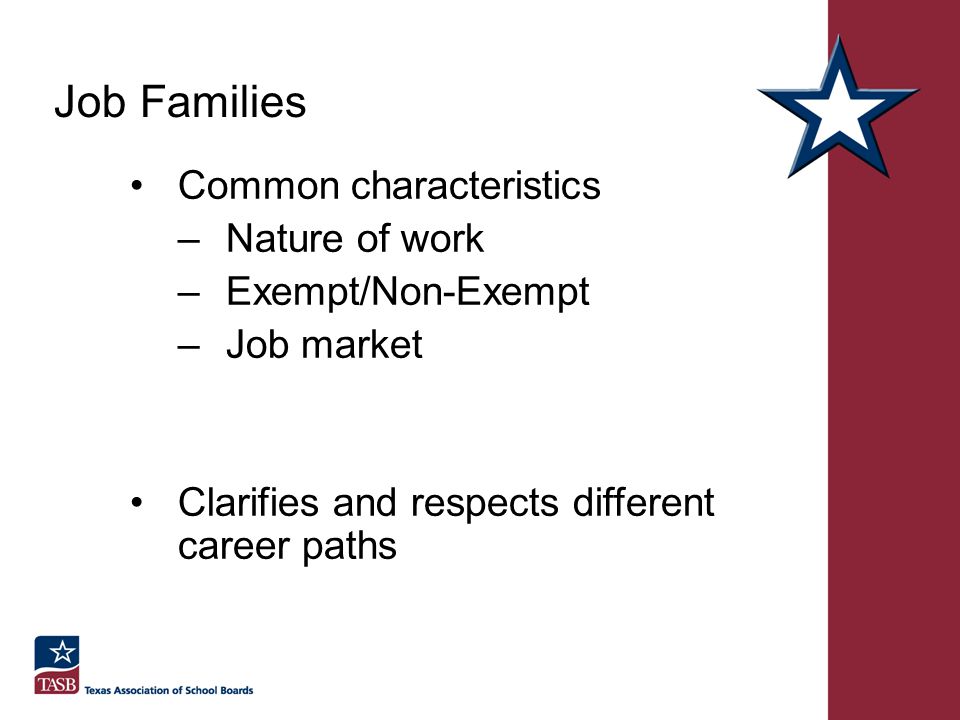 Job Families

• Common characteristics
– Nature of work
– Exempt/Non-Exempt
– Job market

• Clarifies and respects different career paths

TASB Texas Association of School Boards